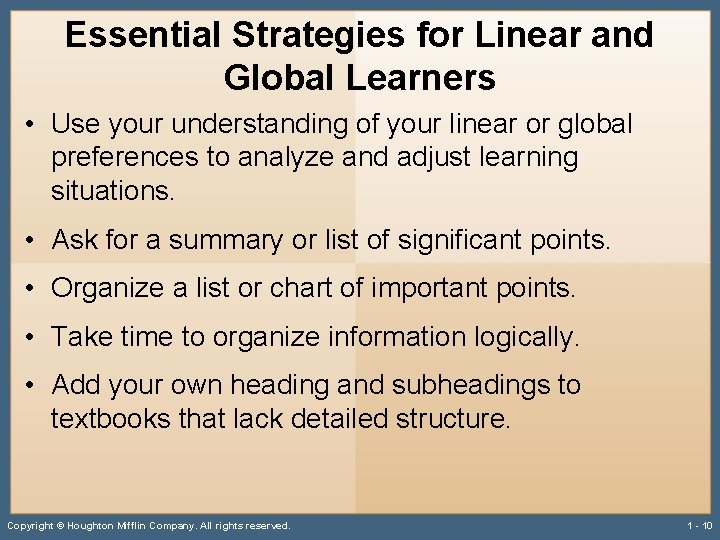 Essential Strategies for Linear and Global Learners

• Use your understanding of your linear or global preferences to analyze and adjust learning situations.

• Ask for a summary or list of significant points.

• Organize a list or chart of important points.

• Take time to organize information logically.

• Add your own heading and subheadings to textbooks that lack detailed structure.

Copyright © Houghton Mifflin Company. All rights reserved.

1 - 10